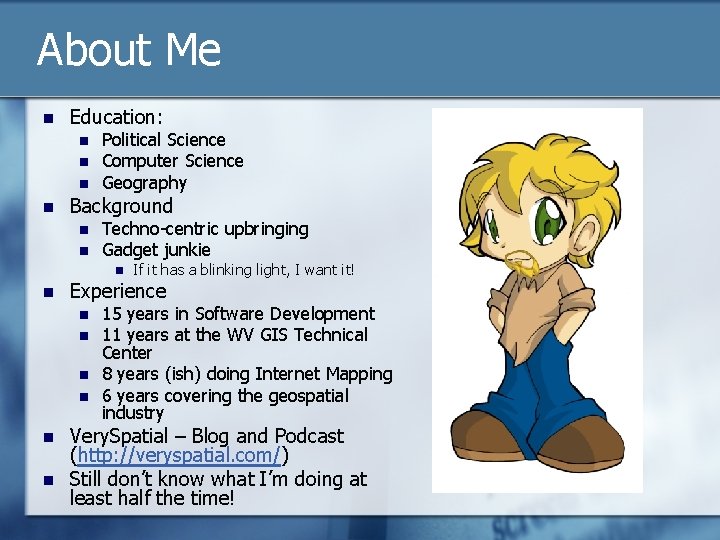 About Me

- Education:
  - Political Science
  - Computer Science
  - Geography
- Background
  - Techno-centric upbringing
  - Gadget junkie
    - If it has a blinking light, I want it!
- Experience
  - 15 years in Software Development
  - 11 years at the WV GIS Technical Center
  - 8 years (ish) doing Internet Mapping
  - 6 years covering the geospatial industry
- VerySpatial – Blog and Podcast (http://veryspatial.com/)
- Still don't know what I'm doing at least half the time!